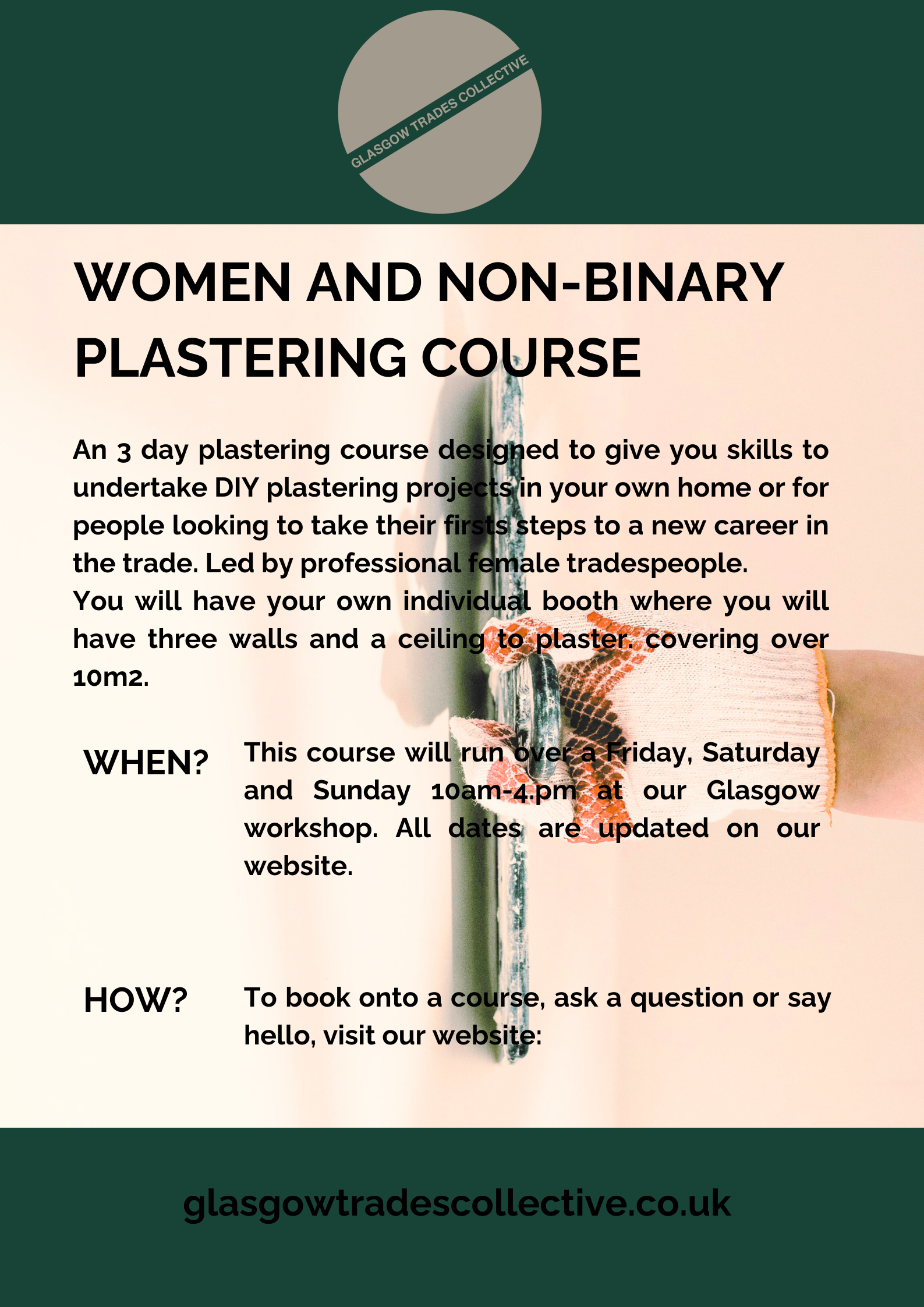 GLASGOW TRADES COLLECTIVE

WOMEN AND NON-BINARY PLASTERING COURSE

An 3 day plastering course designed to give you skills to undertake DIY plastering projects in your own home or for people looking to take their firsts steps to a new career in the trade. Led by professional female tradespeople.
You will have your own individual booth where you will have three walls and a ceiling to plaster. covering over 10m2.

WHEN?

This course will run over a Friday, Saturday and Sunday 10am-4.pm at our Glasgow workshop. All dates are updated on our website.

HOW?

To book onto a course, ask a question or say hello, visit our website:

glasgowtradescollective.co.uk